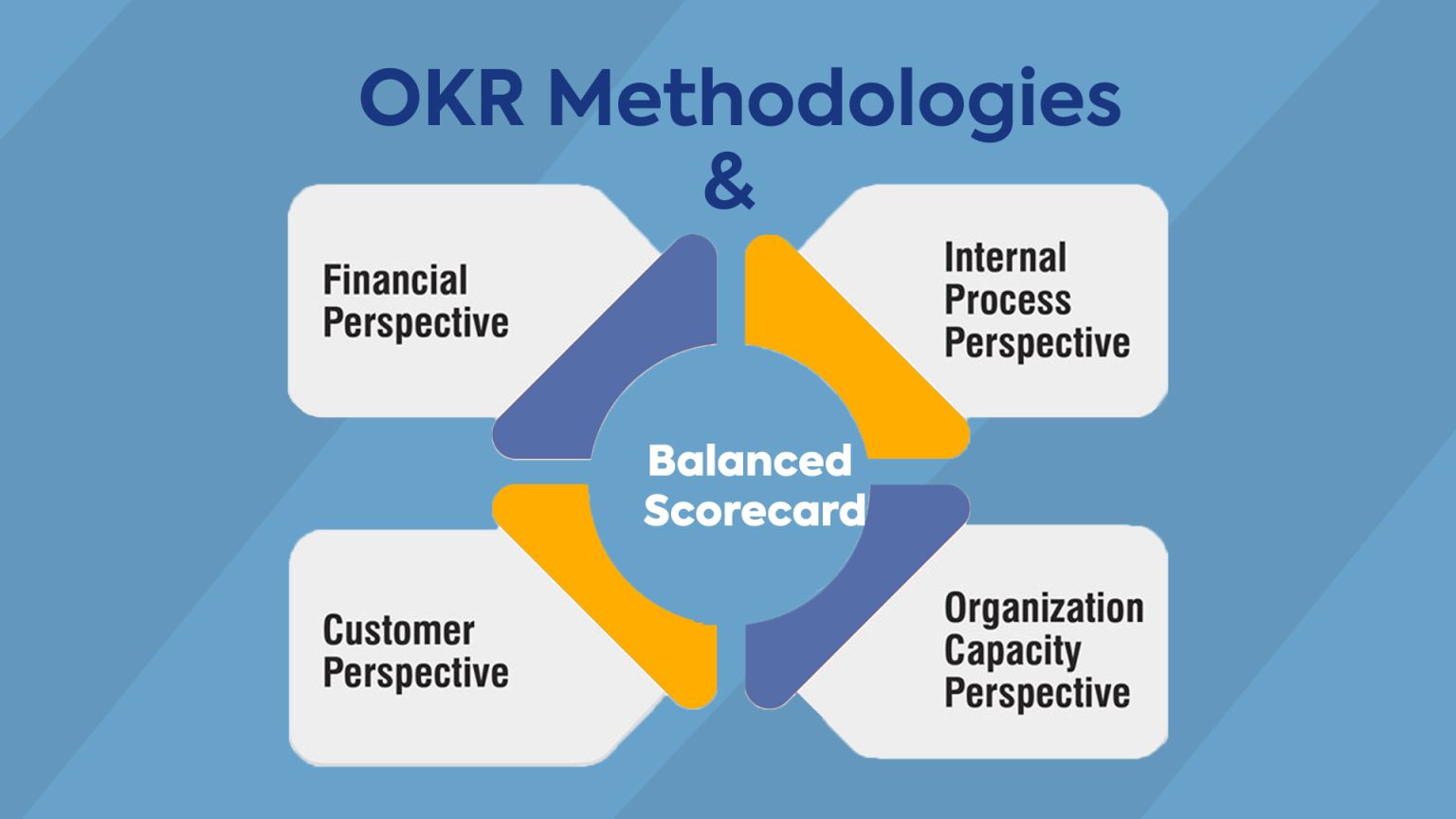 OKR Methodologies
&

Financial Perspective

Internal Process Perspective

Balanced Scorecard

Customer Perspective

Organization Capacity Perspective